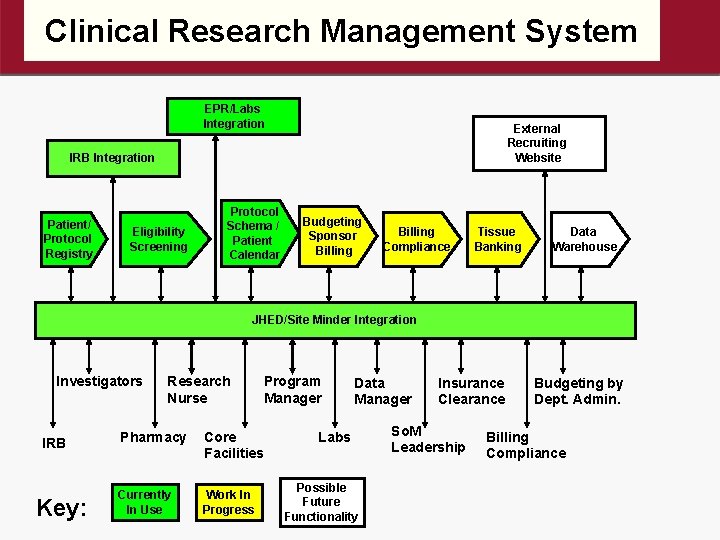 Clinical Research Management System

EPR/Labs Integration

IRB Integration

External Recruiting Website

Patient/ Protocol Registry

Eligibility Screening

Protocol Schema / Patient Calendar

Budgeting Sponsor Billing

Billing Compliance

Tissue Banking

Data Warehouse

JHED/Site Minder Integration

Investigators

Research Nurse

Program Manager

Data Manager

Insurance Clearance

Budgeting by Dept. Admin.

IRB

Pharmacy

Core Facilities

Labs

SoM Leadership

Billing Compliance

Key:

Currently In Use

Work In Progress

Possible Future Functionality